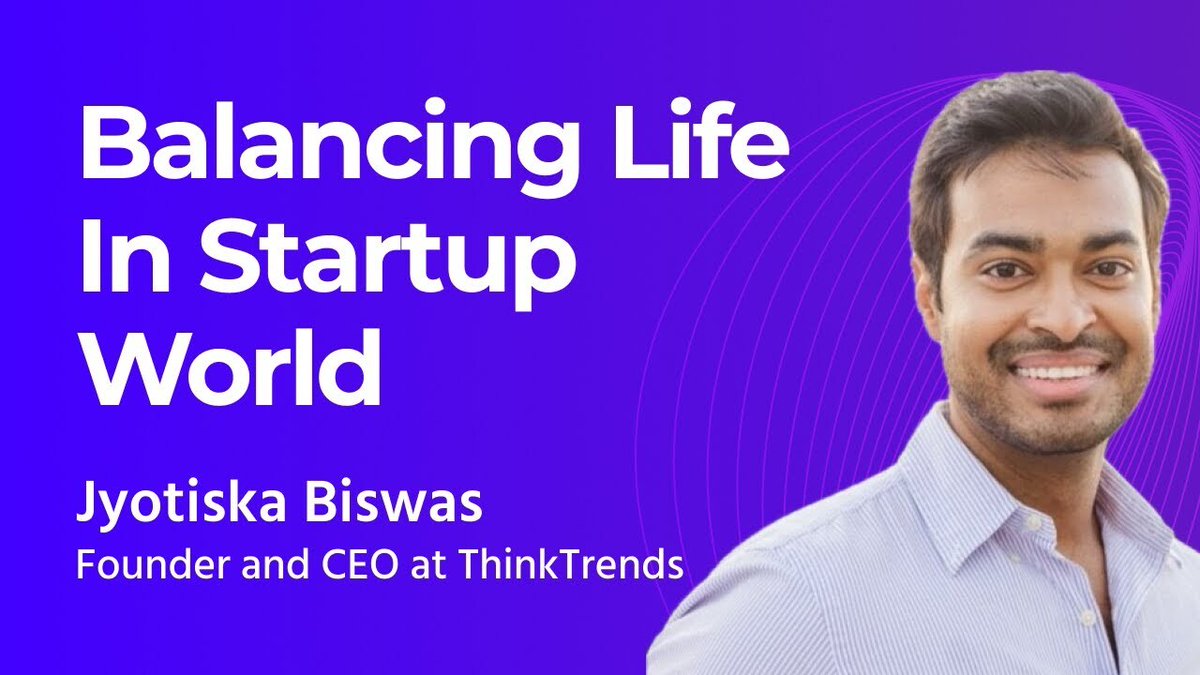 Balancing Life In Startup World

Jyotiska Biswas
Founder and CEO at ThinkTrends